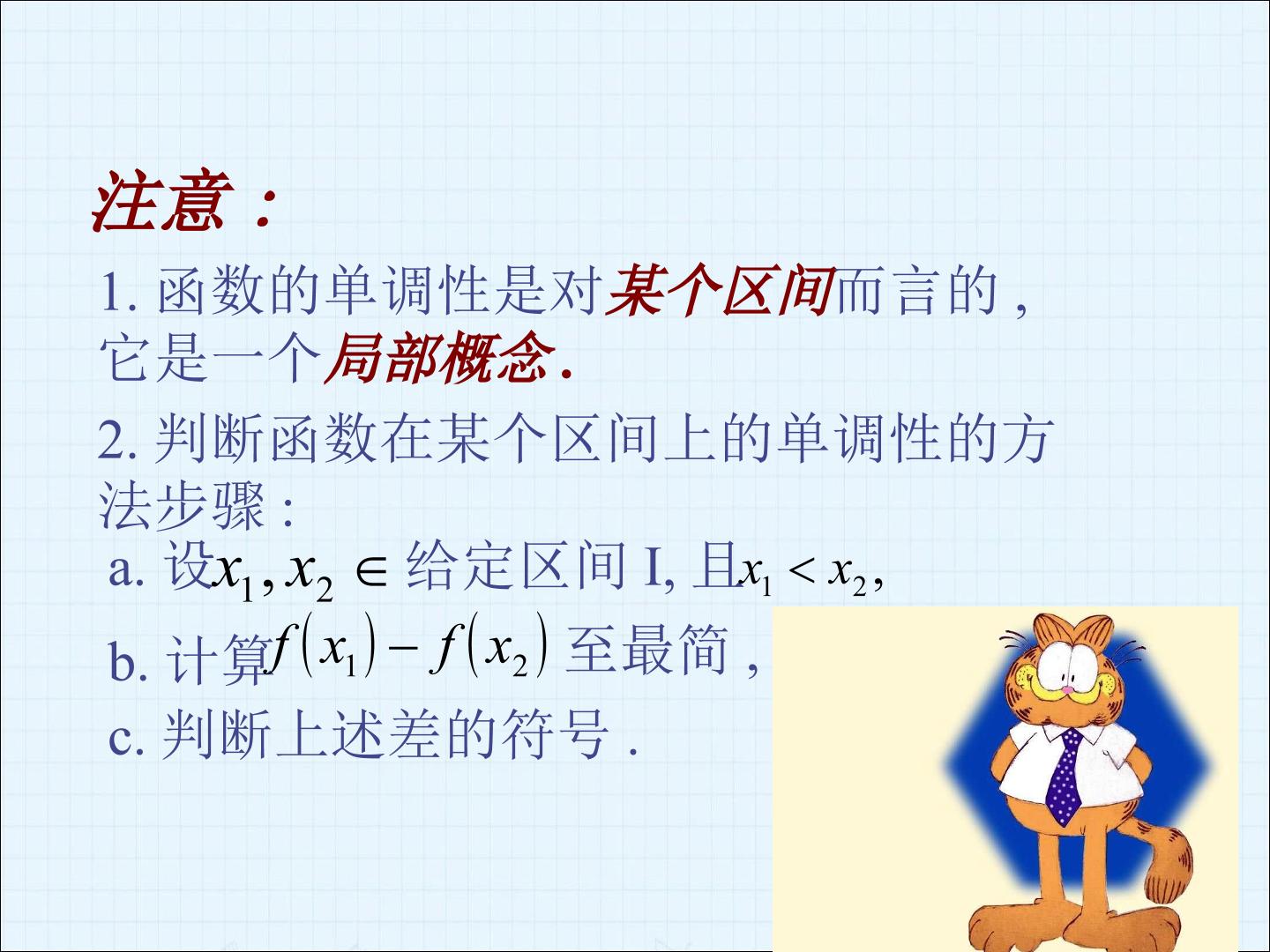 注意：

1.函数的单调性是对某个区间而言的，它是一个局部概念.

2.判断函数在某个区间上的单调性的方法步骤：

a.设$x_1, x_2 \in$给定区间I,且$x_1 < x_2$,

b.计算$f(x_1) - f(x_2)$至最简，

c.判断上述差的符号.